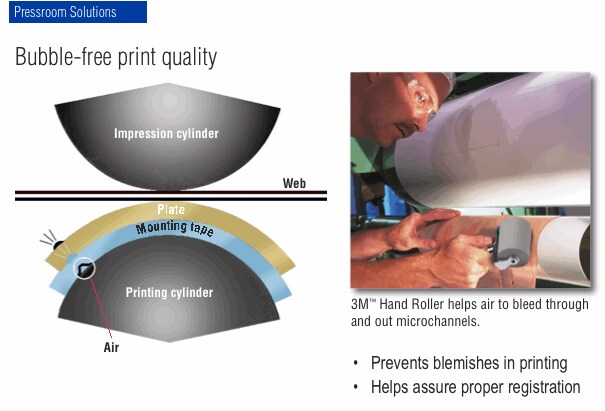 Pressroom Solutions

Bubble-free print quality

Impression cylinder

Web

Plate

Mounting tape

Printing cylinder

Air

3M™ Hand Roller helps air to bleed through and out microchannels.

• Prevents blemishes in printing
• Helps assure proper registration